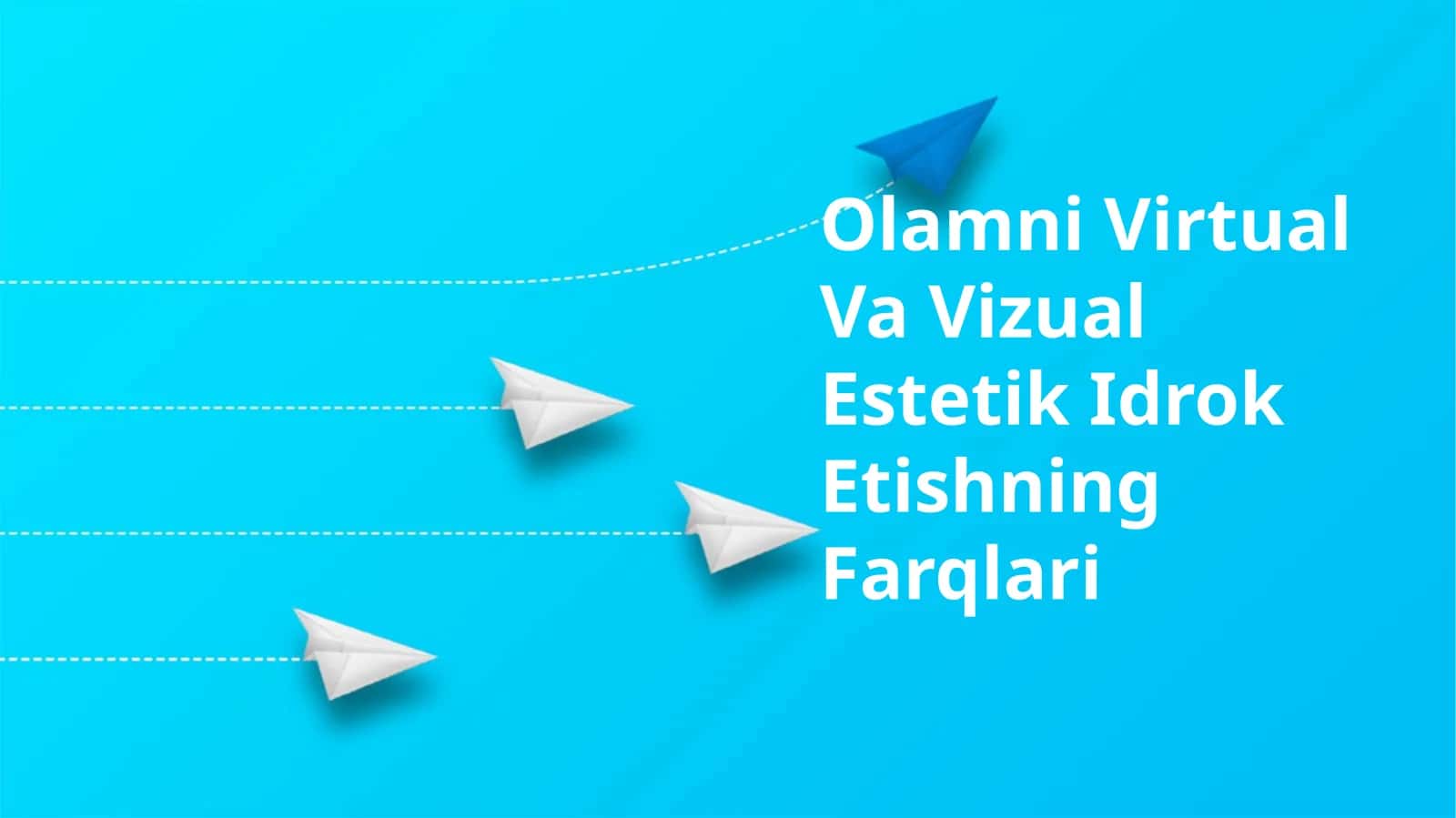 Olamni Virtual Va Vizual Estetik Idrok Etishning Farqlari